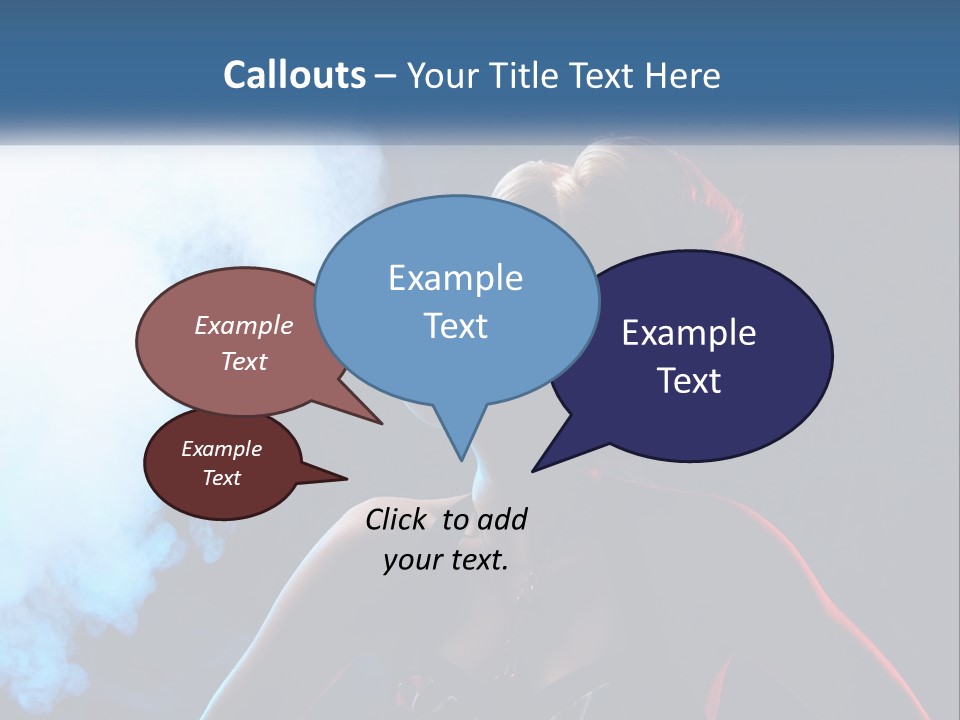 Callouts – Your Title Text Here

Example Text

Example Text

Example Text

Example Text

Click to add your text.